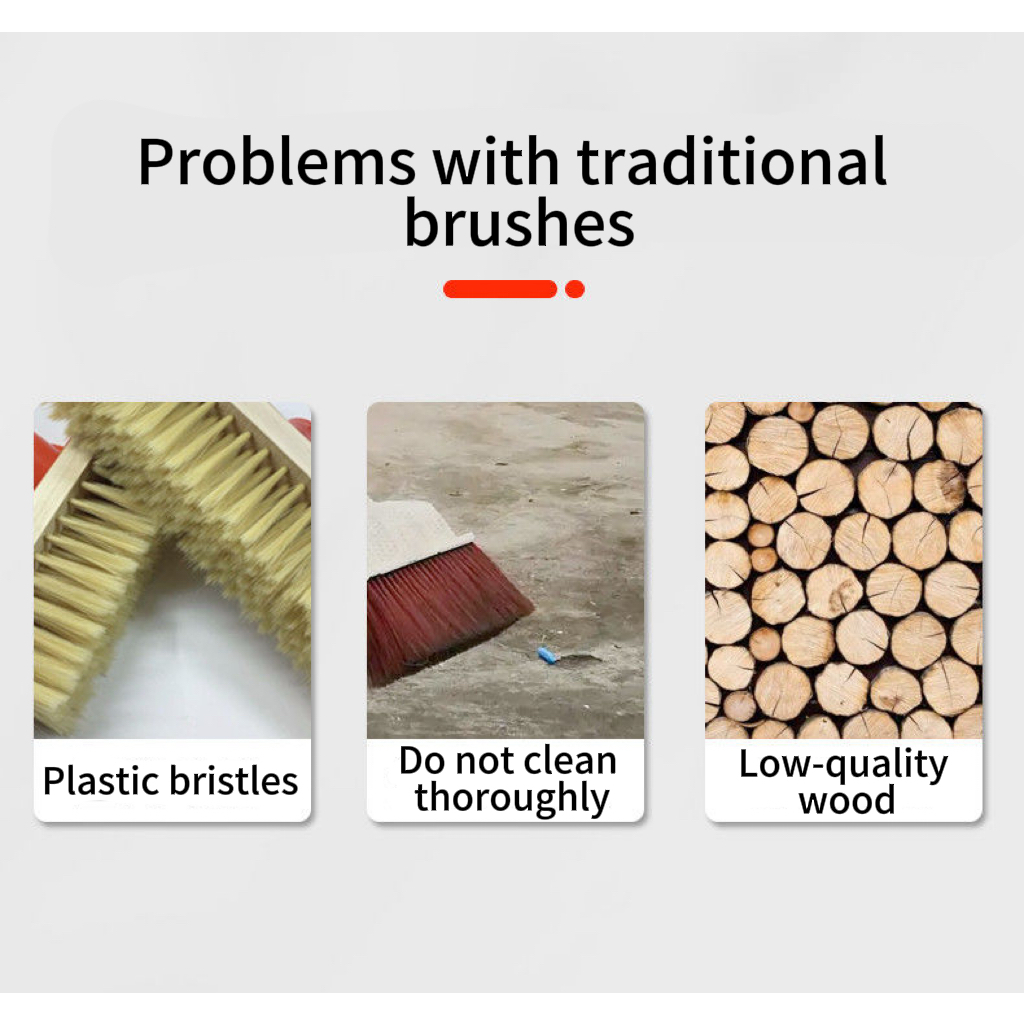 Problems with traditional brushes

Plastic bristles

Do not clean thoroughly

Low-quality wood